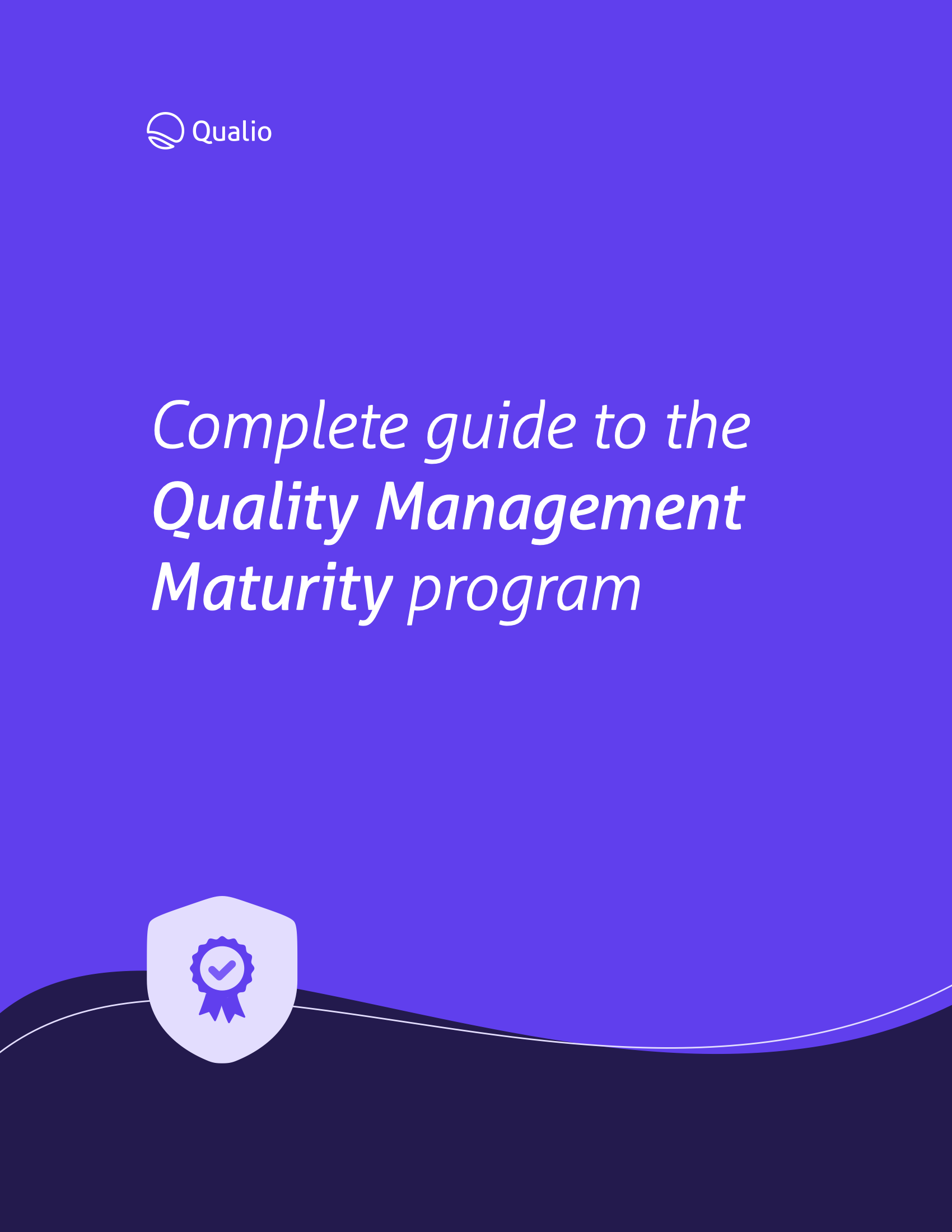 Qualio

Complete guide to the Quality Management Maturity program